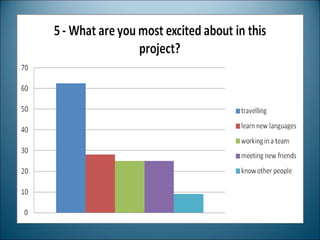 5 - What are you most excited about in this project?

70
60
50
40
30
20
10
0

travelling
learn new languages
working in a team
meeting new friends
know other people